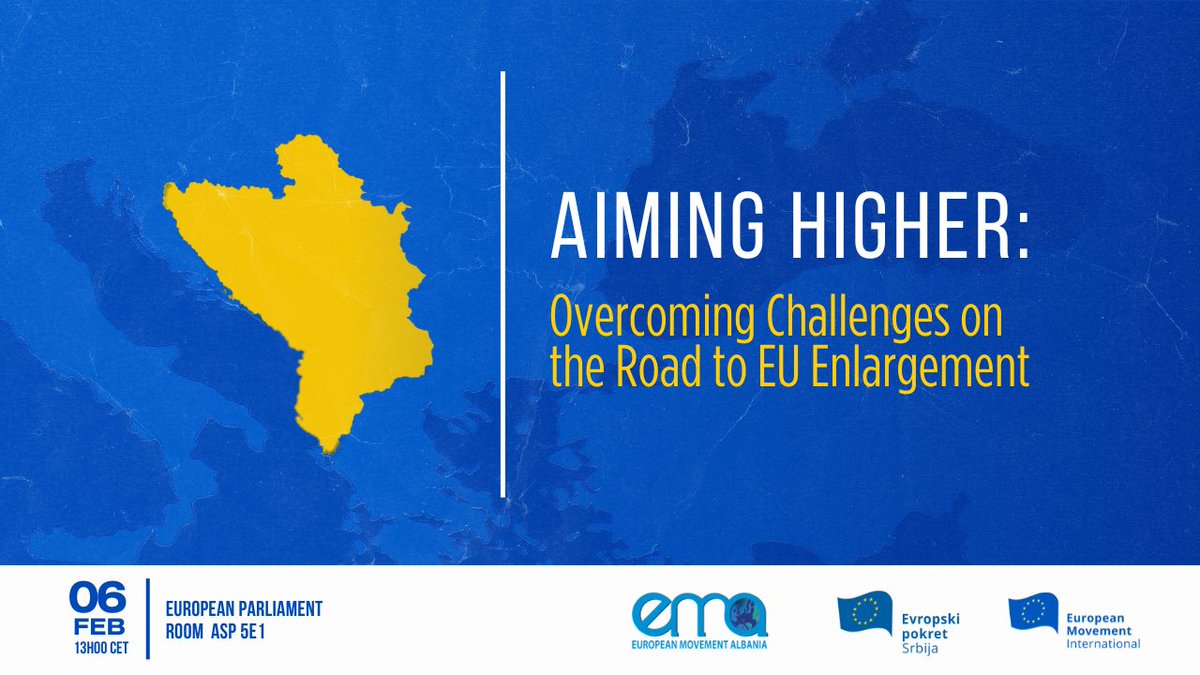 AIMING HIGHER:
Overcoming Challenges on the Road to EU Enlargement

06
FEB
13H00 CET

EUROPEAN PARLIAMENT
ROOM ASP 5E1

ema
EUROPEAN MOVEMENT ALBANIA

Evropski pokret Srbija

European Movement International